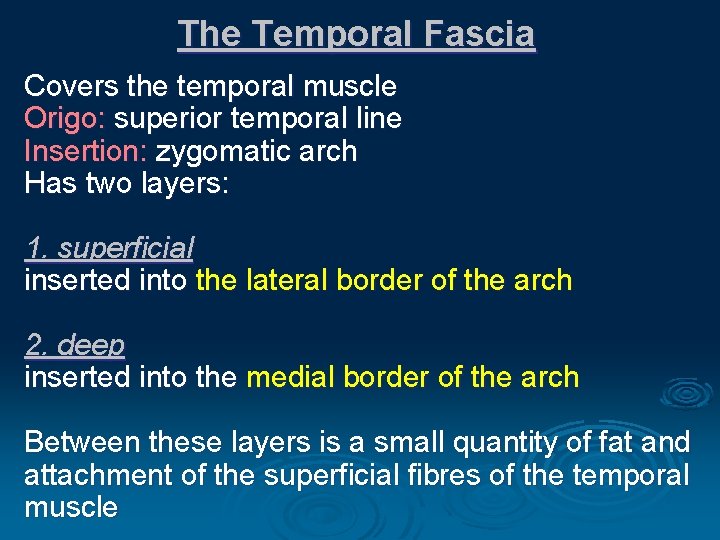 The Temporal Fascia

Covers the temporal muscle
Origo: superior temporal line
Insertion: zygomatic arch
Has two layers:

1. superficial
inserted into the lateral border of the arch

2. deep
inserted into the medial border of the arch

Between these layers is a small quantity of fat and attachment of the superficial fibres of the temporal muscle